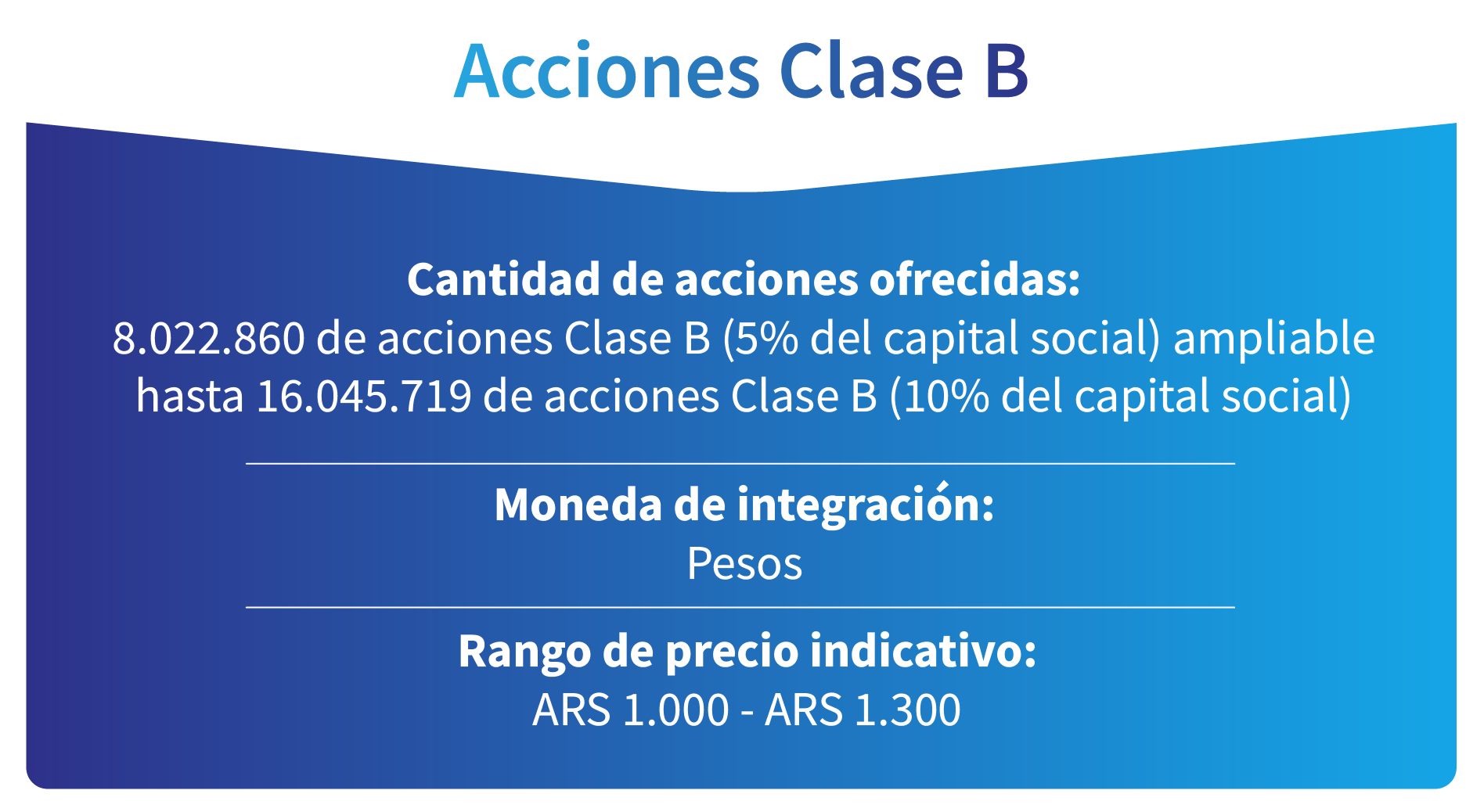 Acciones Clase B

Cantidad de acciones ofrecidas:
8.022.860 de acciones Clase B (5% del capital social) ampliable hasta 16.045.719 de acciones Clase B (10% del capital social)

Moneda de integración:
Pesos

Rango de precio indicativo:
ARS 1.000 - ARS 1.300